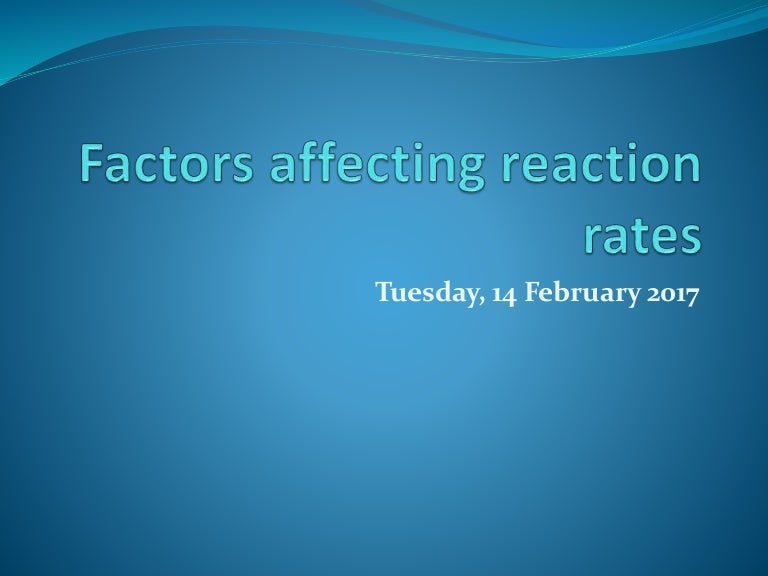 Factors affecting reaction rates

Tuesday, 14 February 2017